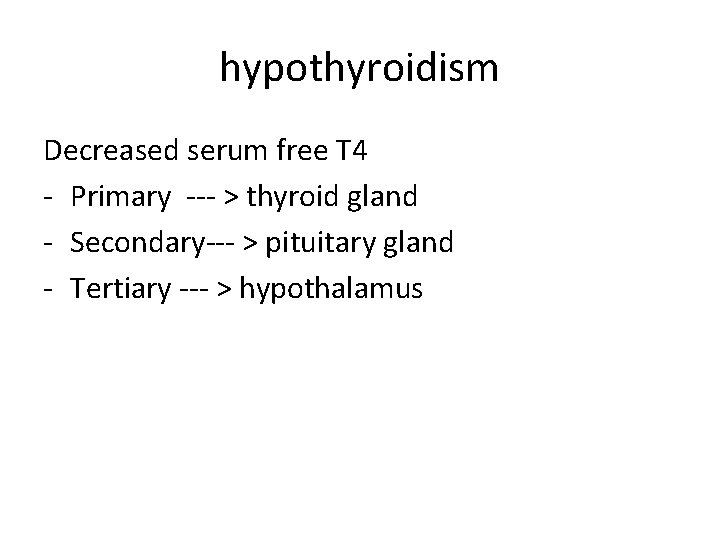 hypothyroidism

Decreased serum free T4
- Primary --- > thyroid gland
- Secondary--- > pituitary gland
- Tertiary --- > hypothalamus